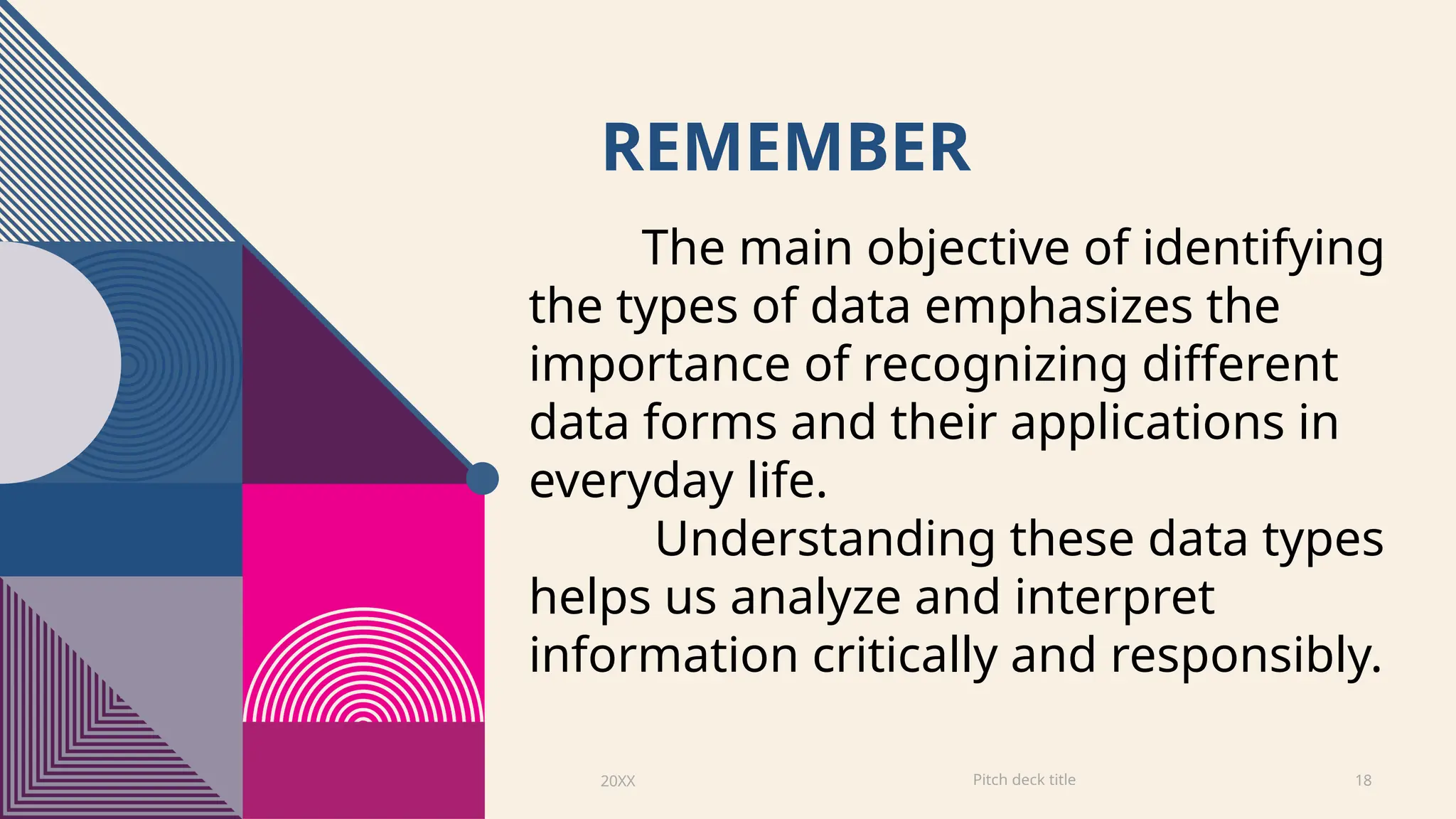 REMEMBER

The main objective of identifying the types of data emphasizes the importance of recognizing different data forms and their applications in everyday life.

Understanding these data types helps us analyze and interpret information critically and responsibly.

20XX

Pitch deck title

18